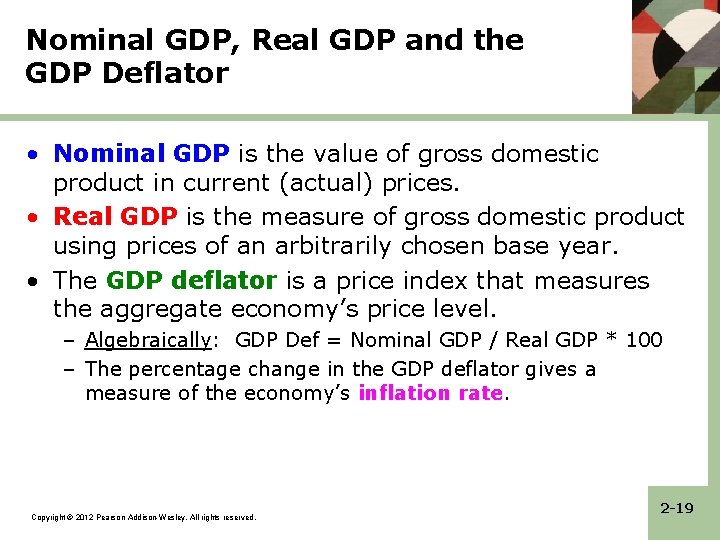 Nominal GDP, Real GDP and the GDP Deflator

• Nominal GDP is the value of gross domestic product in current (actual) prices.
• Real GDP is the measure of gross domestic product using prices of an arbitrarily chosen base year.
• The GDP deflator is a price index that measures the aggregate economy's price level.
– Algebraically: GDP Def = Nominal GDP / Real GDP * 100
– The percentage change in the GDP deflator gives a measure of the economy's inflation rate.

Copyright © 2012 Pearson Addison-Wesley. All rights reserved.

2-19